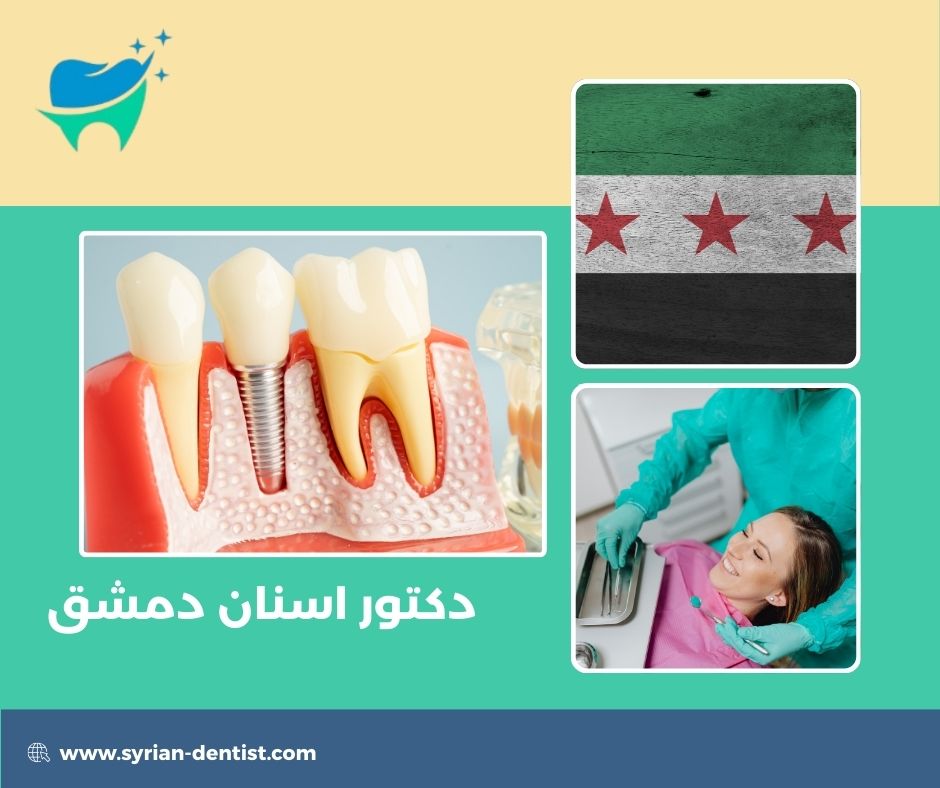 دكتور اسنان دمشق

www.syrian-dentist.com